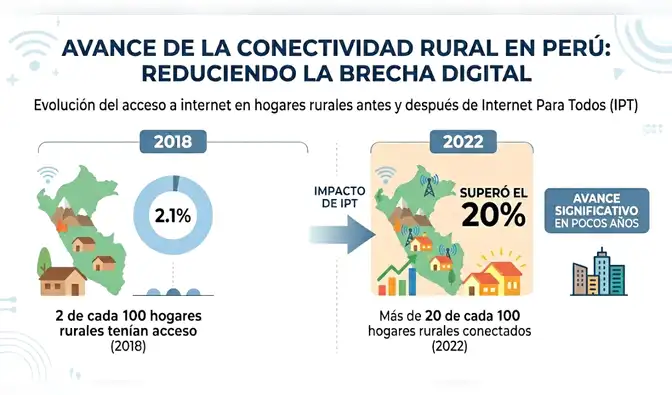 AVANCE DE LA CONECTIVIDAD RURAL EN PERÚ: REDUCIENDO LA BRECHA DIGITAL

Evolución del acceso a internet en hogares rurales antes y después de Internet Para Todos (IPT)

2018

2.1%

2 de cada 100 hogares rurales tenían acceso
(2018)

IMPACTO DE IPT

2022

SUPERÓ EL 20%

Más de 20 de cada 100 hogares rurales conectados
(2022)

AVANCE SIGNIFICATIVO EN POCOS AÑOS